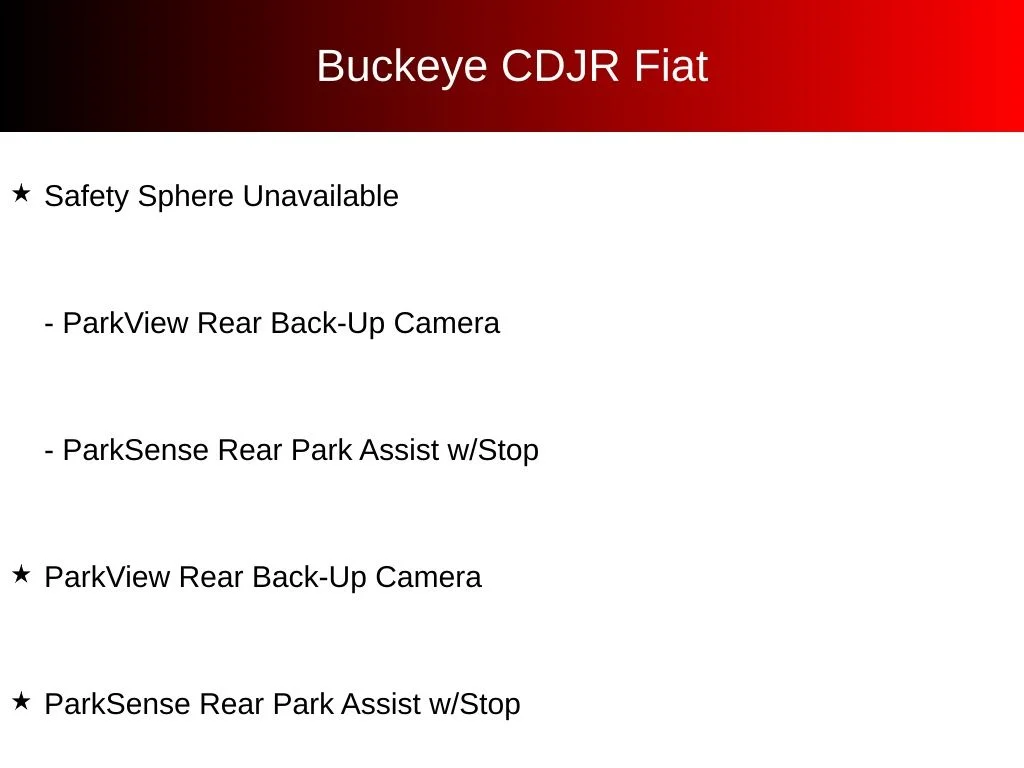 Buckeye CDJR Fiat

★ Safety Sphere Unavailable

- ParkView Rear Back-Up Camera

- ParkSense Rear Park Assist w/Stop

★ ParkView Rear Back-Up Camera

★ ParkSense Rear Park Assist w/Stop